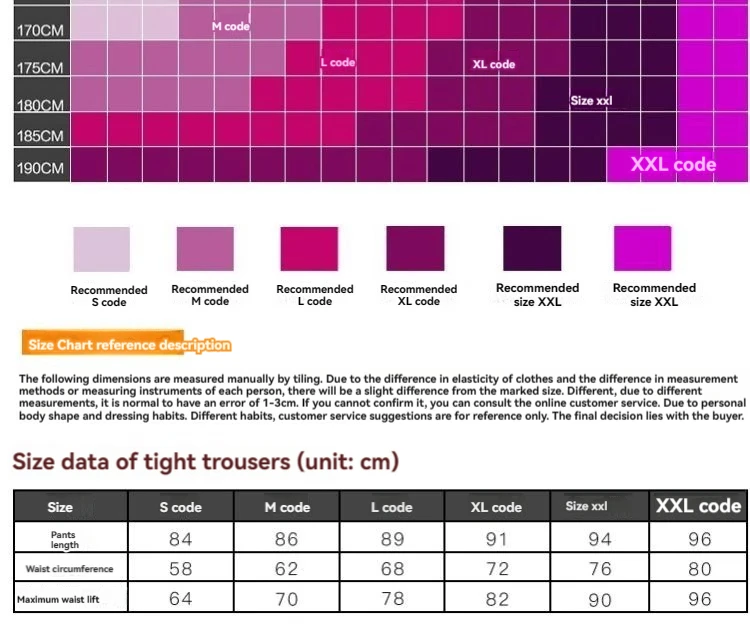 170CM M code
175CM L code XL code
180CM Size xxl
185CM
190CM XXL code

Recommended S code
Recommended M code
Recommended L code
Recommended XL code
Recommended size XXL
Recommended size XXL

Size Chart reference description

The following dimensions are measured manually by tiling. Due to the difference in elasticity of clothes and the difference in measurement methods or measuring instruments of each person, there will be a slight difference from the marked size. Different, due to different measurements, it is normal to have an error of 1-3cm. If you cannot confirm it, you can consult the online customer service. Due to personal body shape and dressing habits. Different habits, customer service suggestions are for reference only. The final decision lies with the buyer.

Size data of tight trousers (unit: cm)

| Size | S code | M code | L code | XL code | Size xxl | XXL code |
|---|---|---|---|---|---|---|
| Pants length | 84 | 86 | 89 | 91 | 94 | 96 |
| Waist circumference | 58 | 62 | 68 | 72 | 76 | 80 |
| Maximum waist lift | 64 | 70 | 78 | 82 | 90 | 96 |